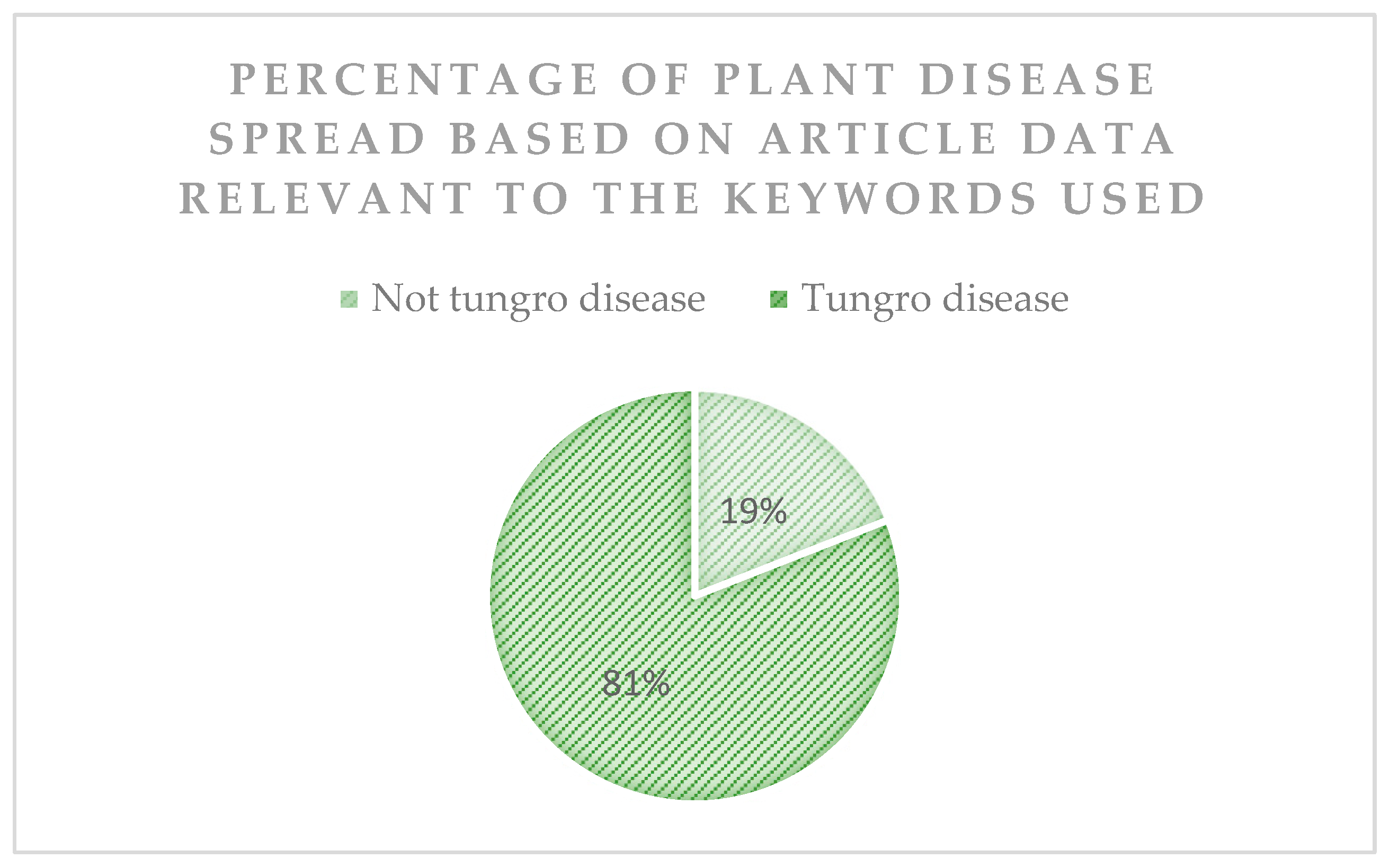 PERCENTAGE OF PLANT DISEASE SPREAD BASED ON ARTICLE DATA RELEVANT TO THE KEYWORDS USED

Not tungro disease Tungro disease

19%

81%